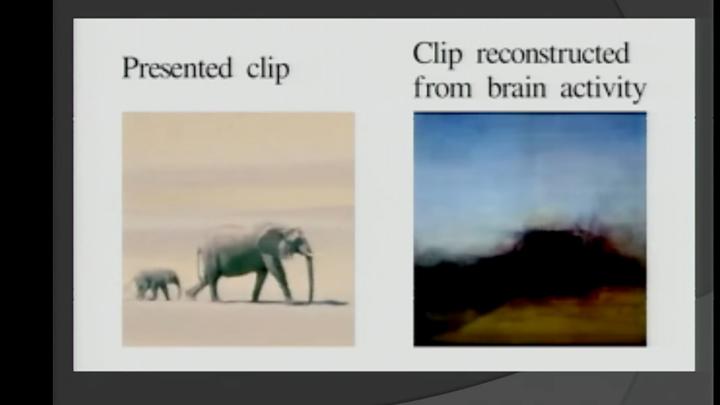 Presented clip

Clip reconstructed from brain activity